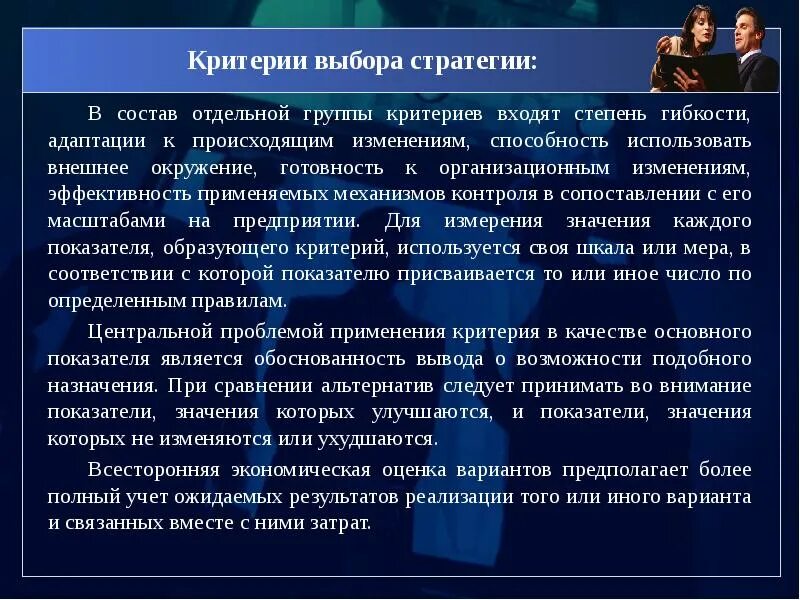 Критерии выбора стратегии:

В состав отдельной группы критериев входят степень гибкости, адаптации к происходящим изменениям, способность использовать внешнее окружение, готовность к организационным изменениям, эффективность применяемых механизмов контроля в сопоставлении с его масштабами на предприятии. Для измерения значения каждого показателя, образующего критерий, используется своя шкала или мера, в соответствии с которой показателю присваивается то или иное число по определенным правилам.

Центральной проблемой применения критерия в качестве основного показателя является обоснованность вывода о возможности подобного назначения. При сравнении альтернатив следует принимать во внимание показатели, значения которых улучшаются, и показатели, значения которых не изменяются или ухудшаются.

Всесторонняя экономическая оценка вариантов предполагает более полный учет ожидаемых результатов реализации того или иного варианта и связанных вместе с ними затрат.